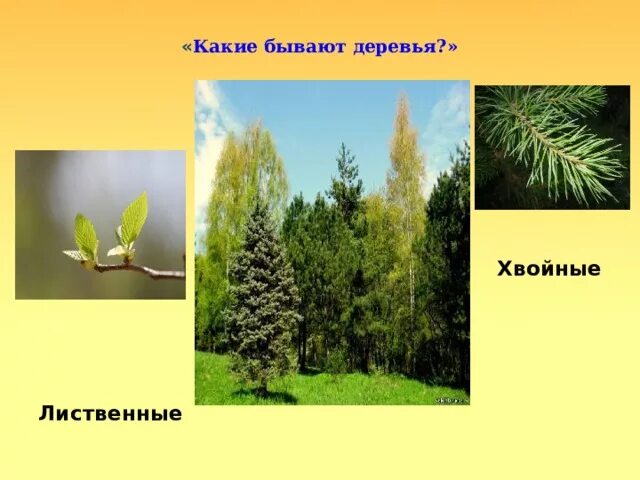 «Какие бывают деревья?»

Хвойные

Лиственные